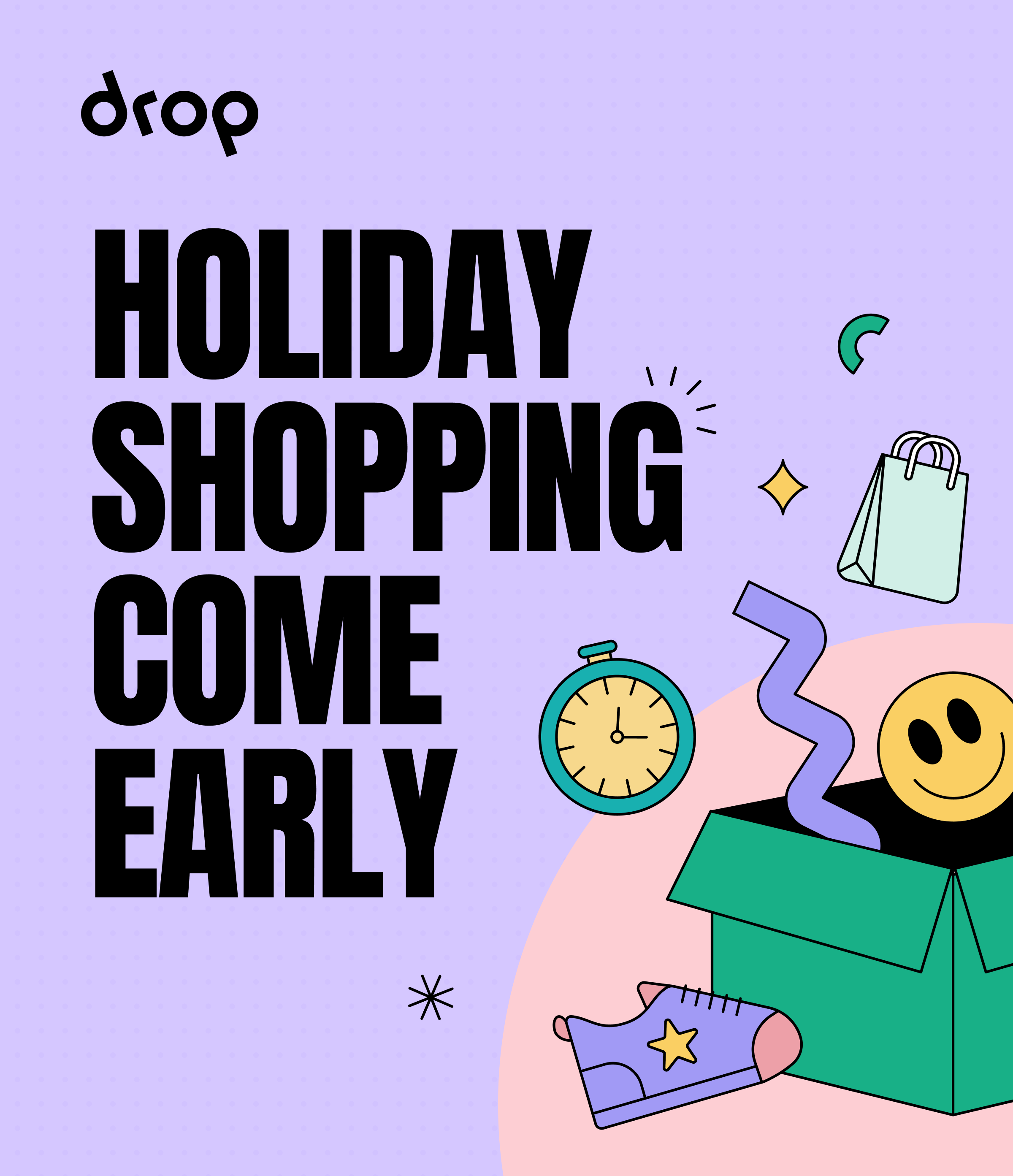 drop

HOLIDAY SHOPPING COME EARLY